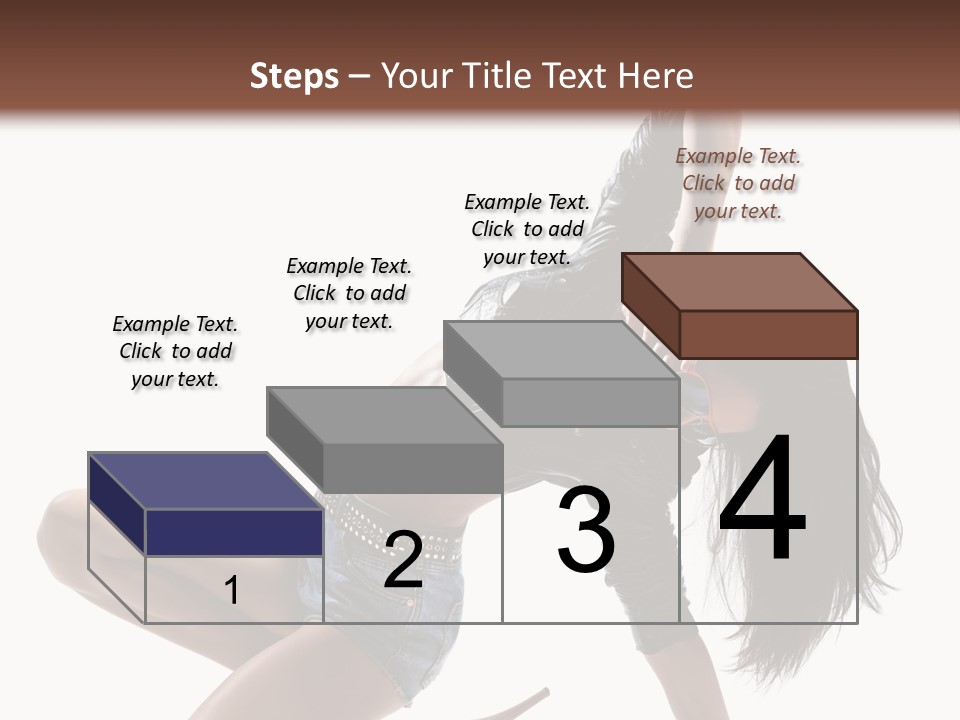 Steps – Your Title Text Here

Example Text. Click to add your text.

Example Text. Click to add your text.

Example Text. Click to add your text.

Example Text. Click to add your text.

1

2

3

4